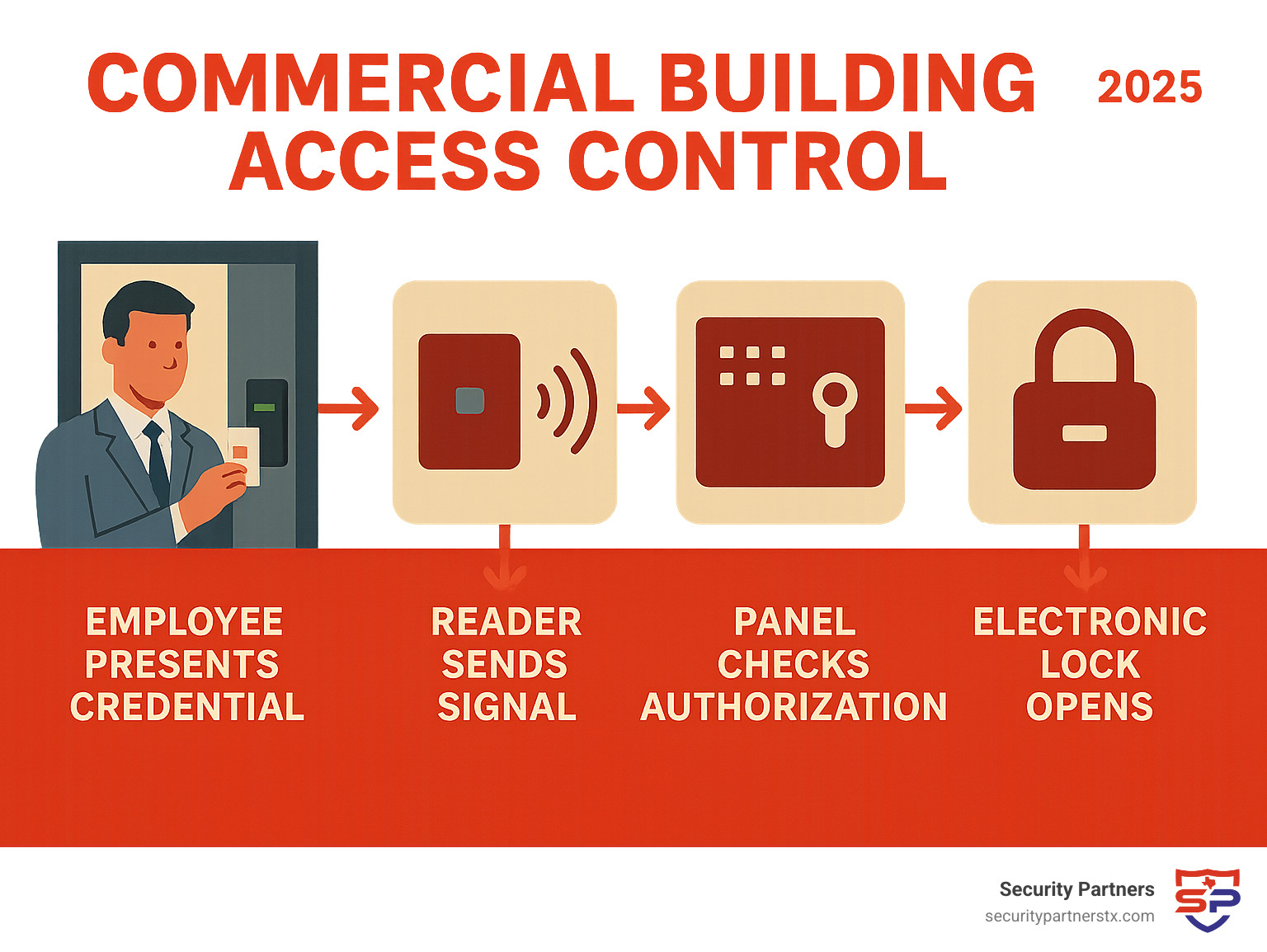 COMMERCIAL BUILDING ACCESS CONTROL

2025

EMPLOYEE PRESENTS CREDENTIAL

READER SENDS SIGNAL

PANEL CHECKS AUTHORIZATION

ELECTRONIC LOCK OPENS

Security Partners
securitypartnerstx.com

SP